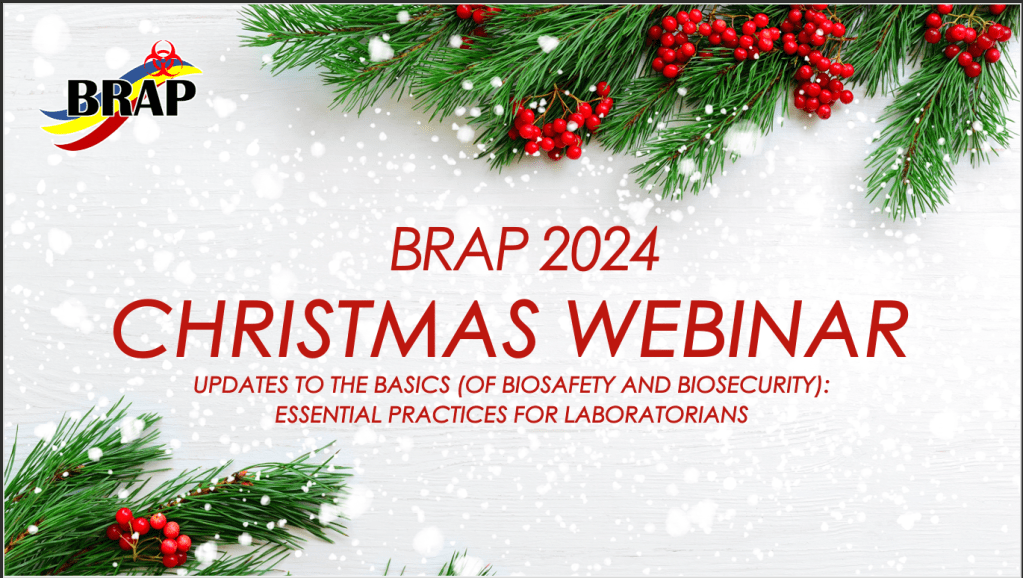 BRAP

BRAP 2024
CHRISTMAS WEBINAR
UPDATES TO THE BASICS (OF BIOSAFETY AND BIOSECURITY): ESSENTIAL PRACTICES FOR LABORATORIANS